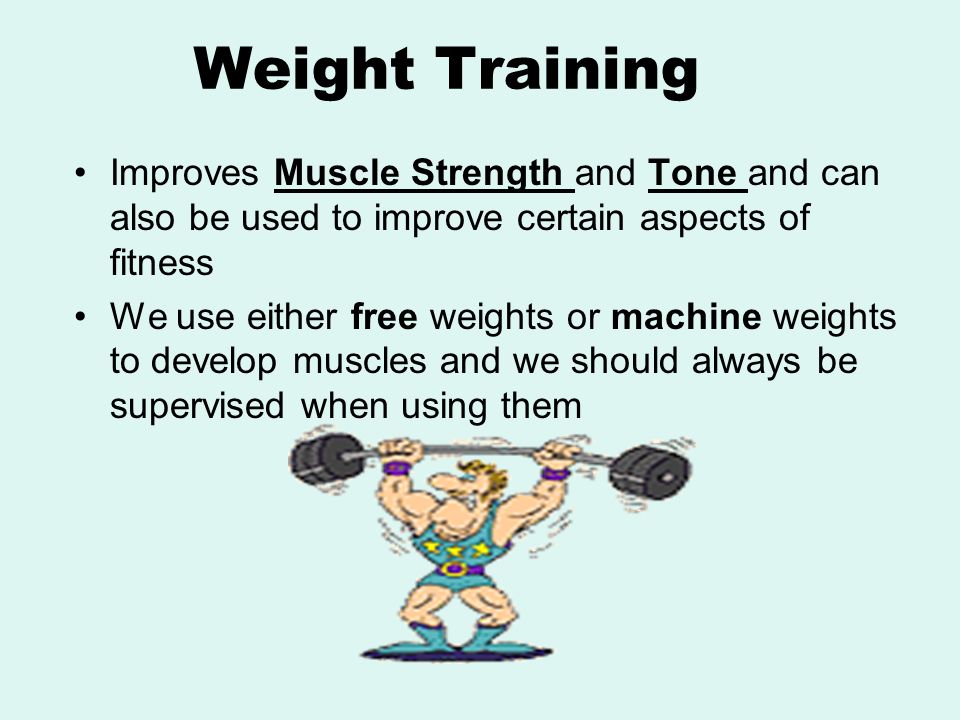 Weight Training

• Improves Muscle Strength and Tone and can also be used to improve certain aspects of fitness

• We use either free weights or machine weights to develop muscles and we should always be supervised when using them